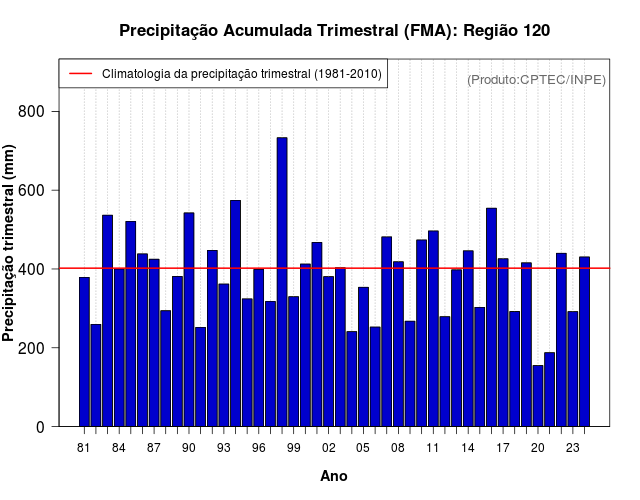 Precipitação Acumulada Trimestral (FMA): Região 120

Climatologia da precipitação trimestral (1981-2010)

(Produto:CPTEC/INPE)

Precipitação trimestral (mm)

800
600
400
200
0

81 84 87 90 93 96 99 02 05 08 11 14 17 20 23

Ano